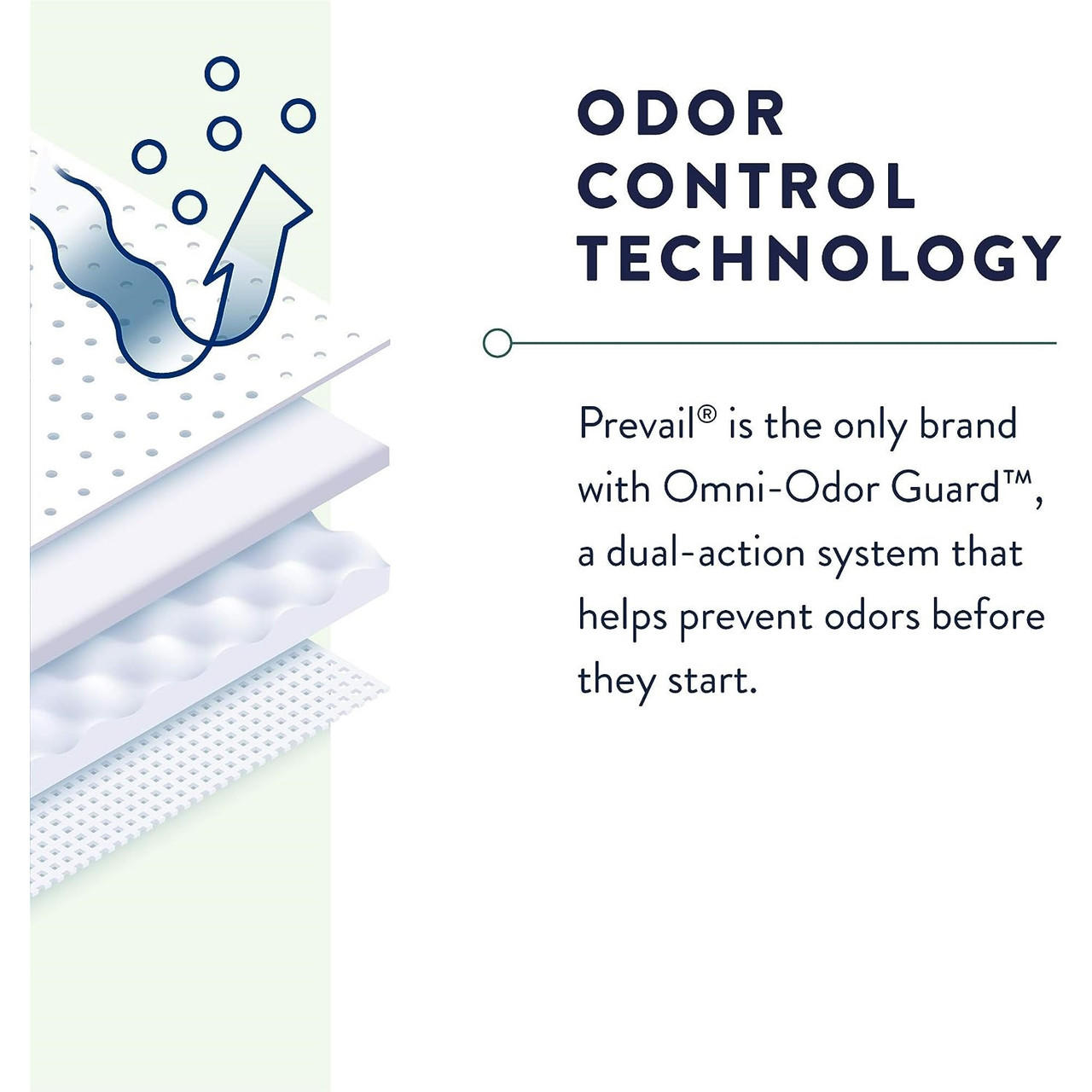 ODOR CONTROL TECHNOLOGY

Prevail® is the only brand with Omni-Odor Guard™, a dual-action system that helps prevent odors before they start.